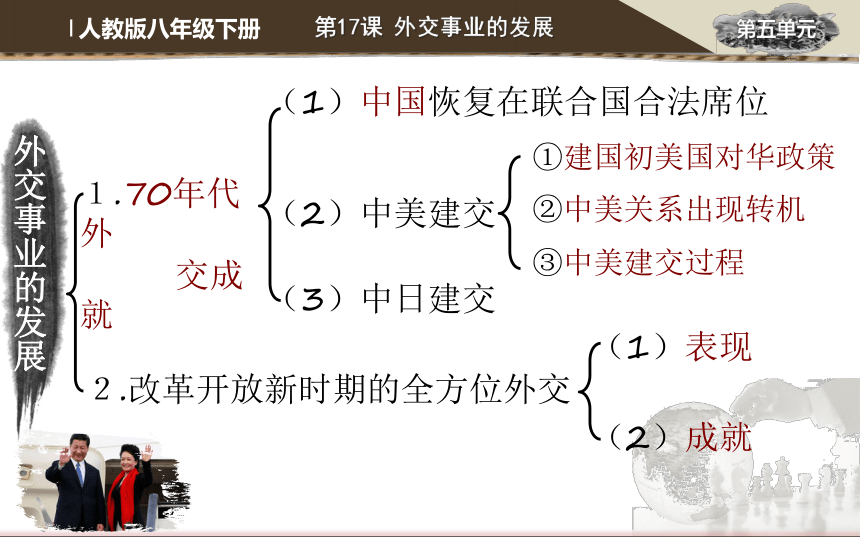 人教版八年级下册　第17课　外交事业的发展　第五单元

外交事业的发展

1.70年代外交成就

（1）中国恢复在联合国合法席位

（2）中美建交

①建国初美国对华政策

②中美关系出现转机

③中美建交过程

（3）中日建交

2.改革开放新时期的全方位外交

（1）表现

（2）成就